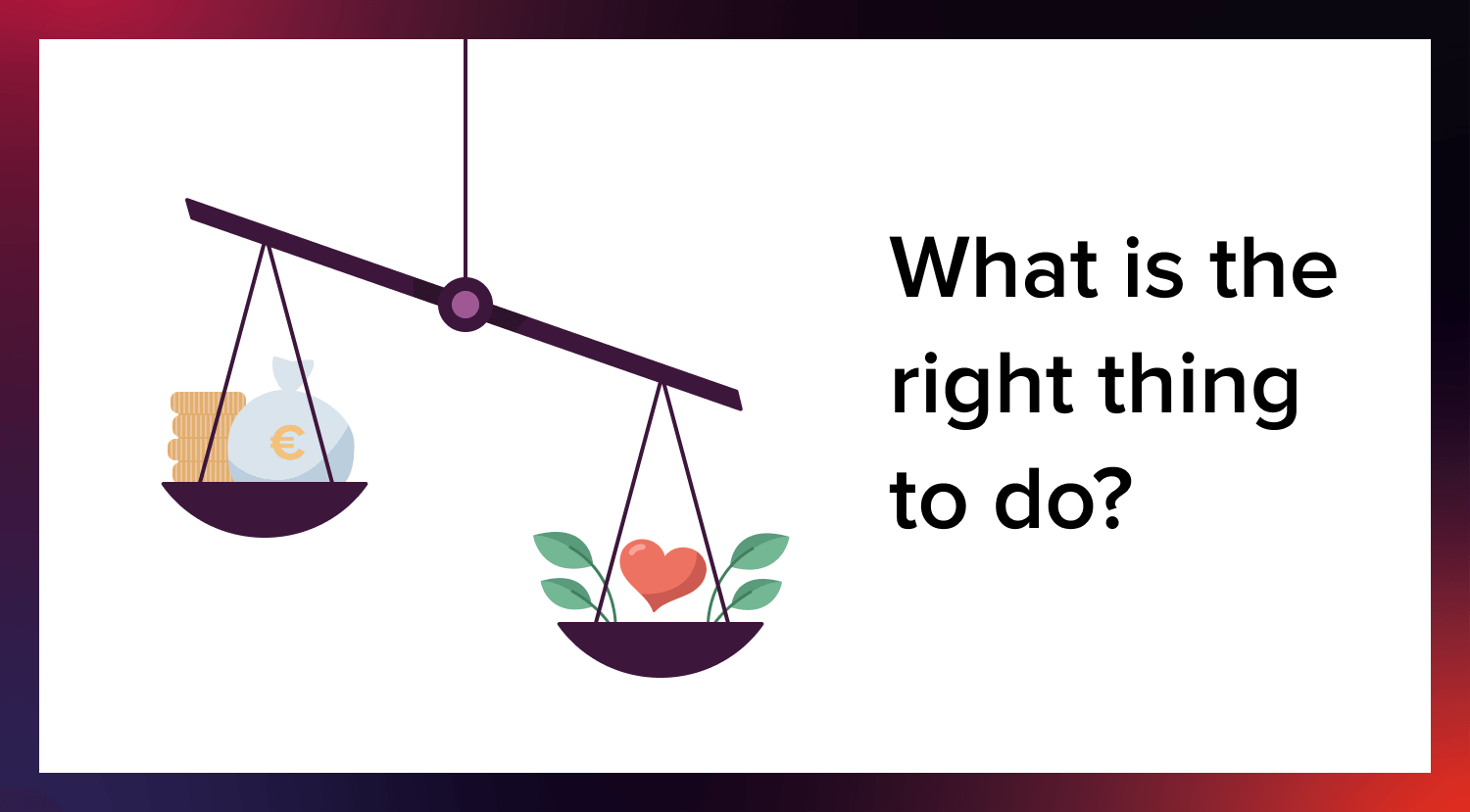 €

What is the right thing to do?